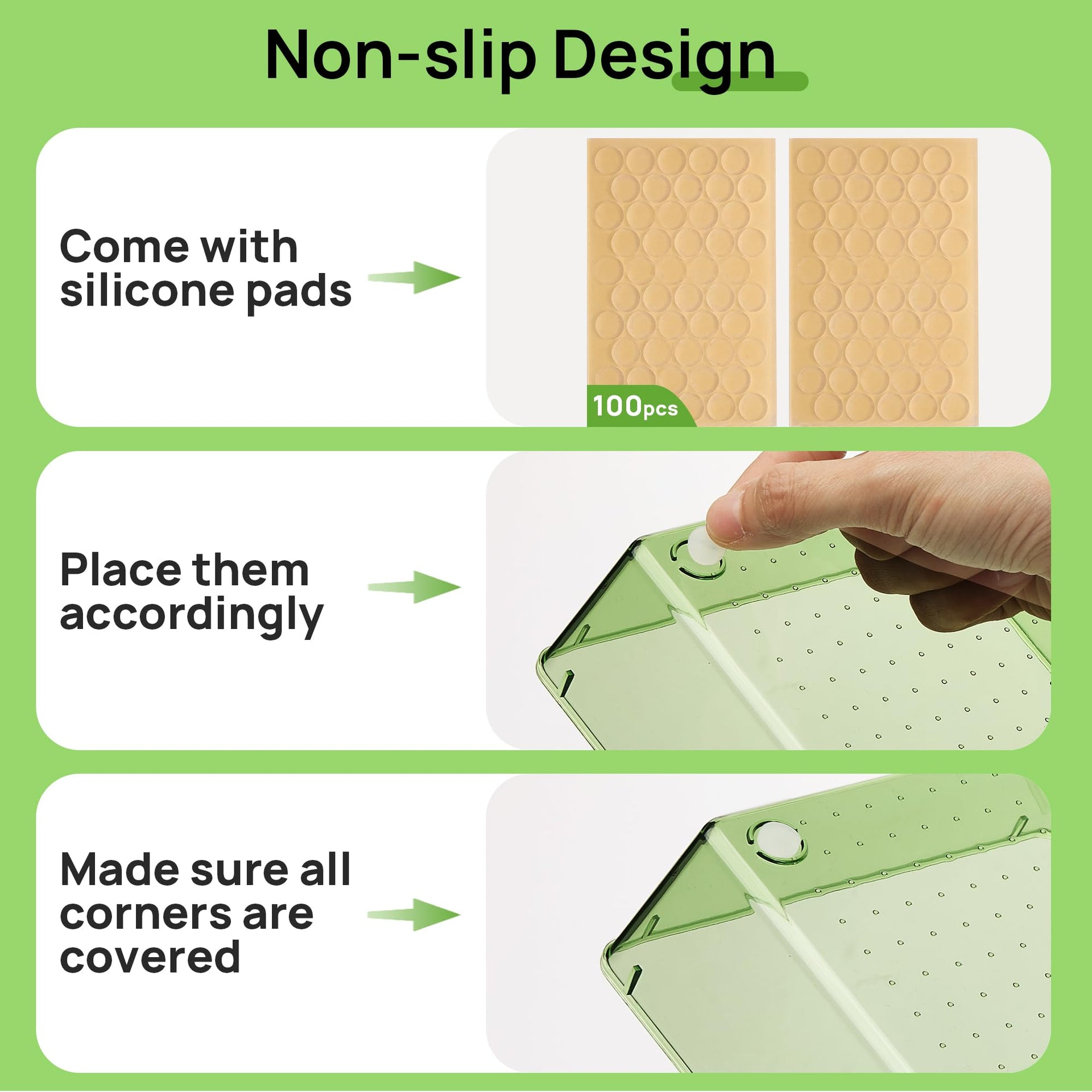 Non-slip Design

Come with silicone pads

100pcs

Place them accordingly

Made sure all corners are covered